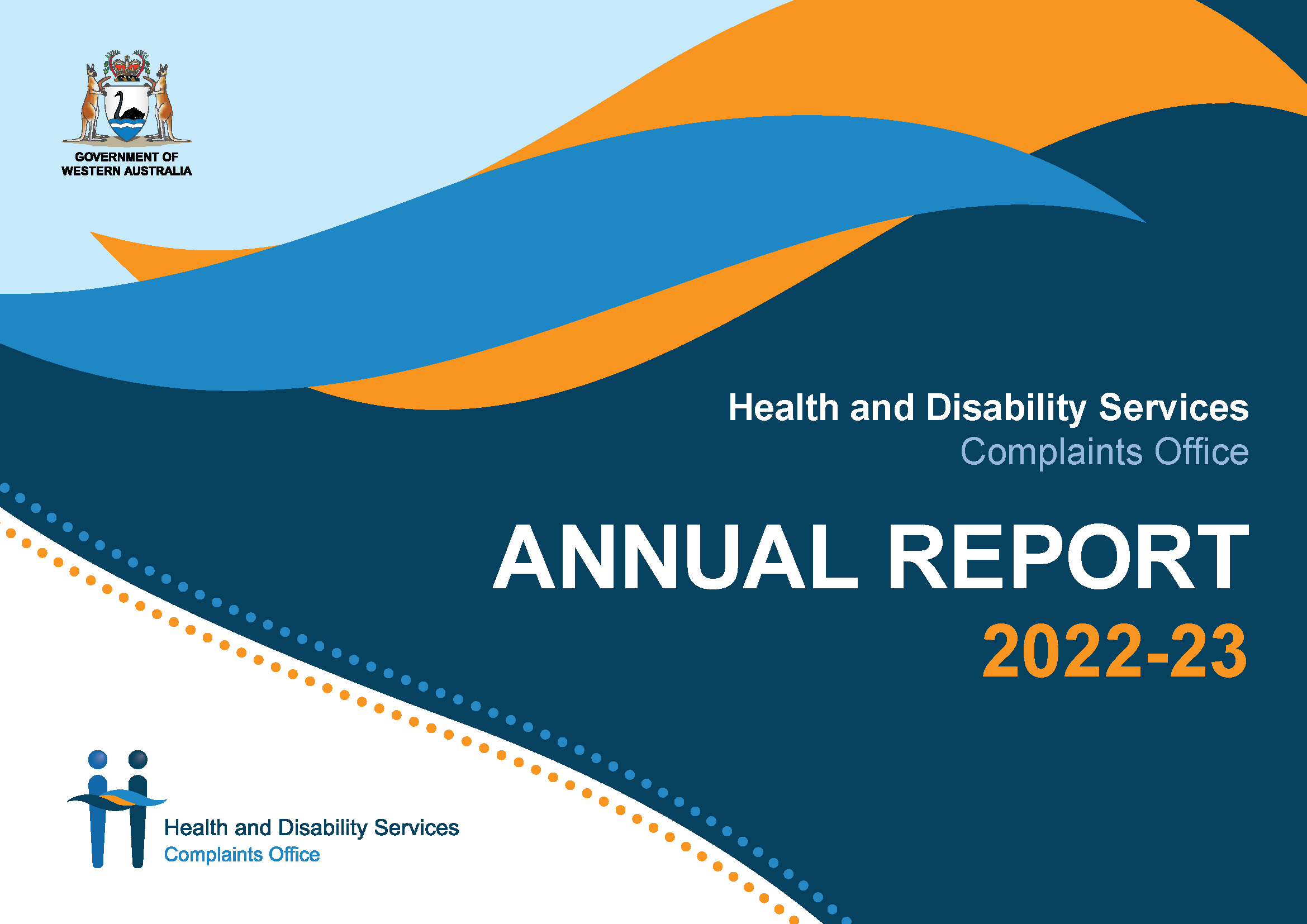 GOVERNMENT OF WESTERN AUSTRALIA

Health and Disability Services
Complaints Office

ANNUAL REPORT
2022-23

Health and Disability Services
Complaints Office